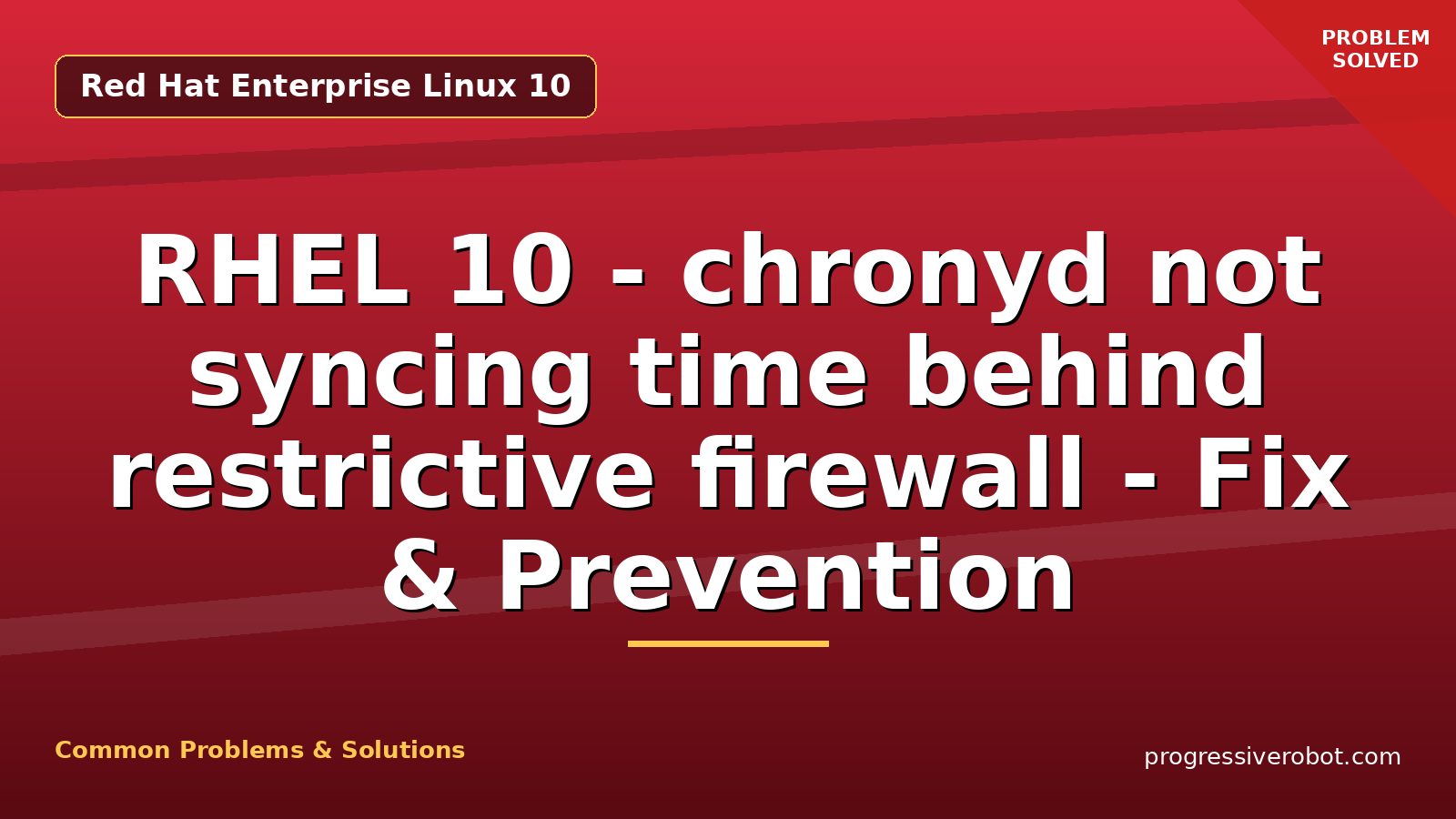 Red Hat Enterprise Linux 10

PROBLEM SOLVED

RHEL 10 - chronyd not syncing time behind restrictive firewall - Fix & Prevention

Common Problems & Solutions

progressiverobot.com